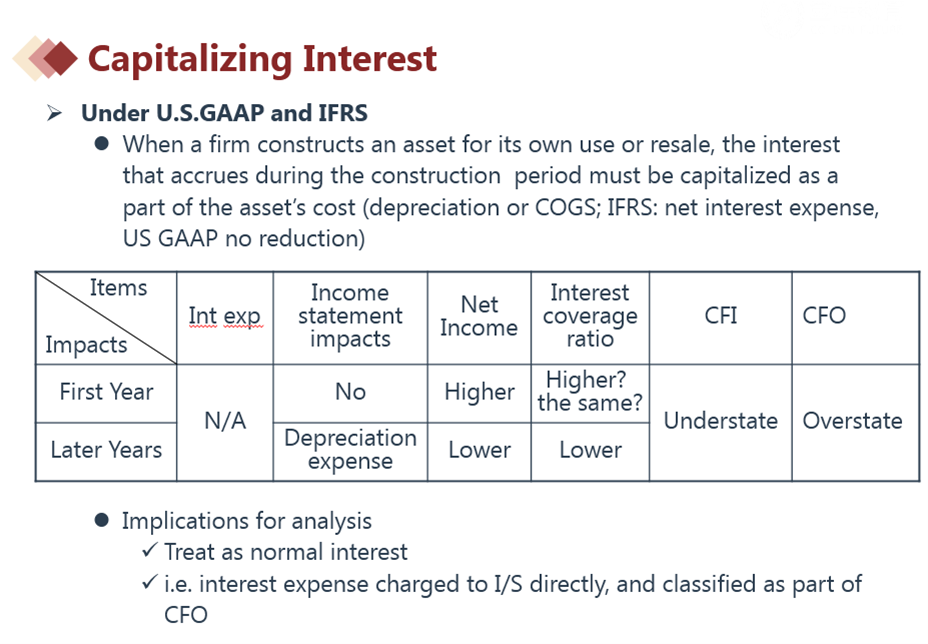 Capitalizing Interest

➢ Under U.S.GAAP and IFRS

● When a firm constructs an asset for its own use or resale, the interest that accrues during the construction period must be capitalized as a part of the asset's cost (depreciation or COGS; IFRS: net interest expense, US GAAP no reduction)

| Items / Impacts | Int exp | Income statement impacts | Net Income | Interest coverage ratio | CFI | CFO |
|---|---|---|---|---|---|---|
| First Year | N/A | No | Higher | Higher? the same? | Understate | Overstate |
| Later Years | N/A | Depreciation expense | Lower | Lower | Understate | Overstate |

● Implications for analysis

✓ Treat as normal interest

✓ i.e. interest expense charged to I/S directly, and classified as part of CFO